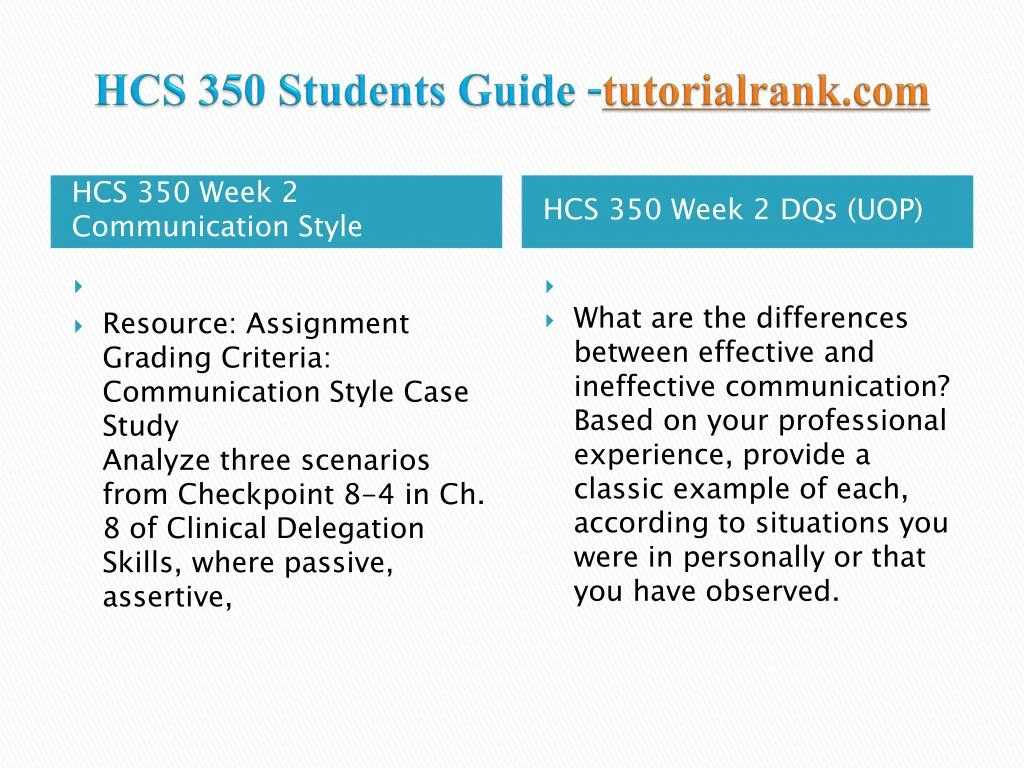 HCS 350 Students Guide -tutorialrank.com

HCS 350 Week 2 Communication Style

Resource: Assignment Grading Criteria: Communication Style Case Study
Analyze three scenarios from Checkpoint 8-4 in Ch. 8 of Clinical Delegation Skills, where passive, assertive,

HCS 350 Week 2 DQs (UOP)

What are the differences between effective and ineffective communication? Based on your professional experience, provide a classic example of each, according to situations you were in personally or that you have observed.